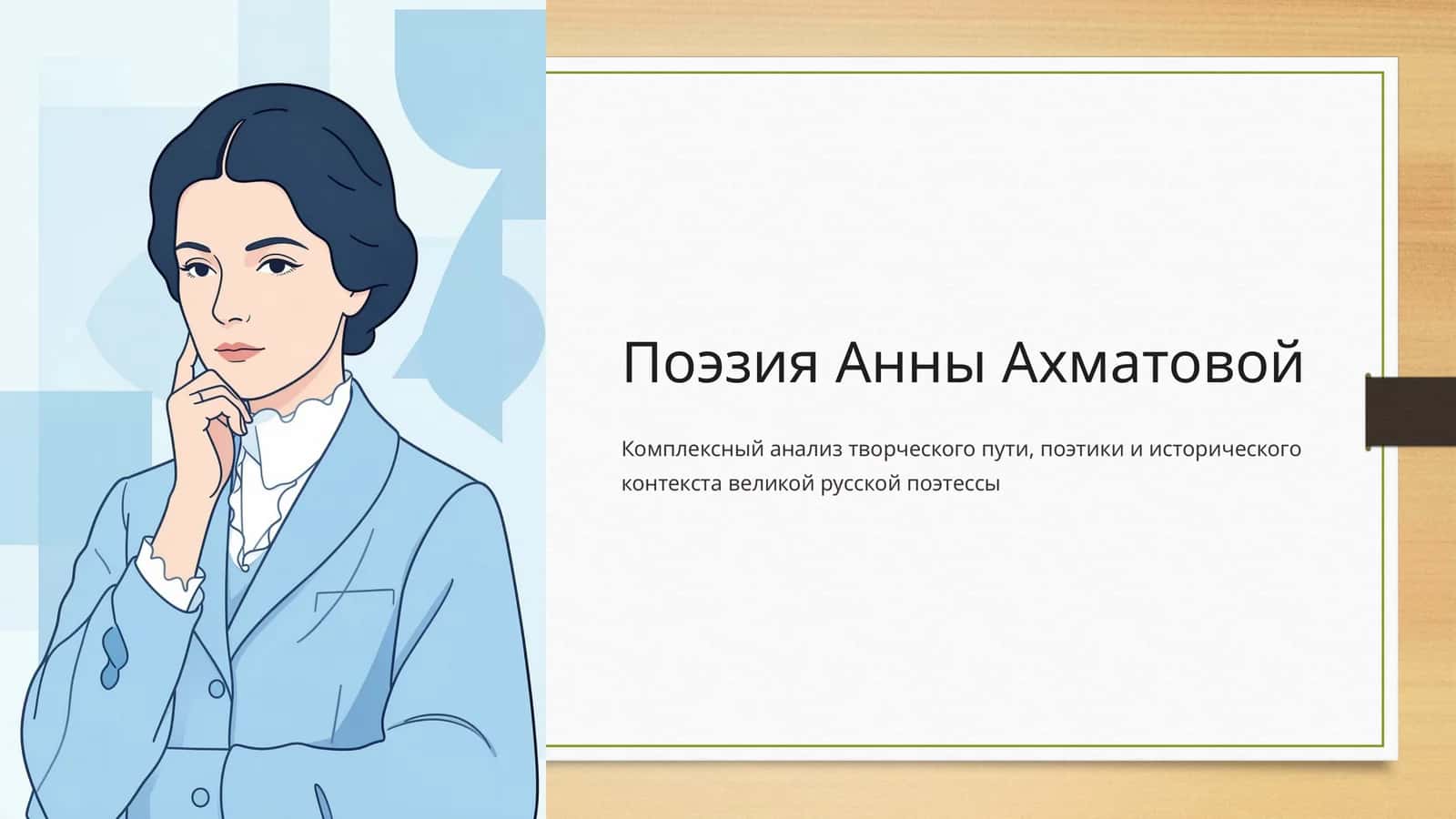 Поэзия Анны Ахматовой

Комплексный анализ творческого пути, поэтики и исторического контекста великой русской поэтессы